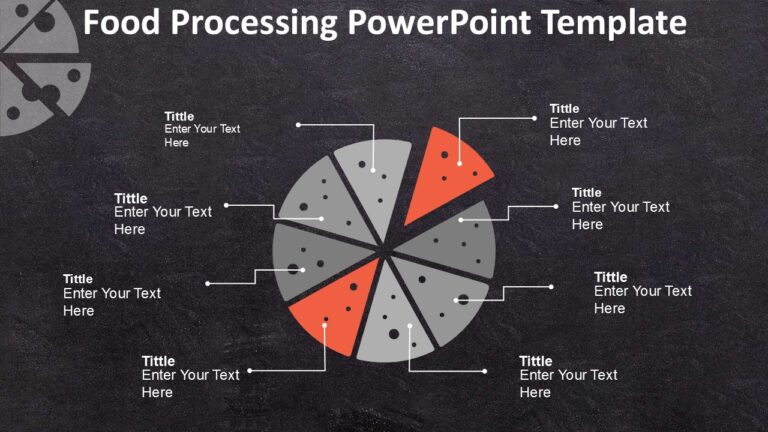 Food Processing PowerPoint Template

Tittle
Enter Your Text Here

Tittle
Enter Your Text Here

Tittle
Enter Your Text Here

Tittle
Enter Your Text Here

Tittle
Enter Your Text Here

Tittle
Enter Your Text Here

Tittle
Enter Your Text Here

Tittle
Enter Your Text Here